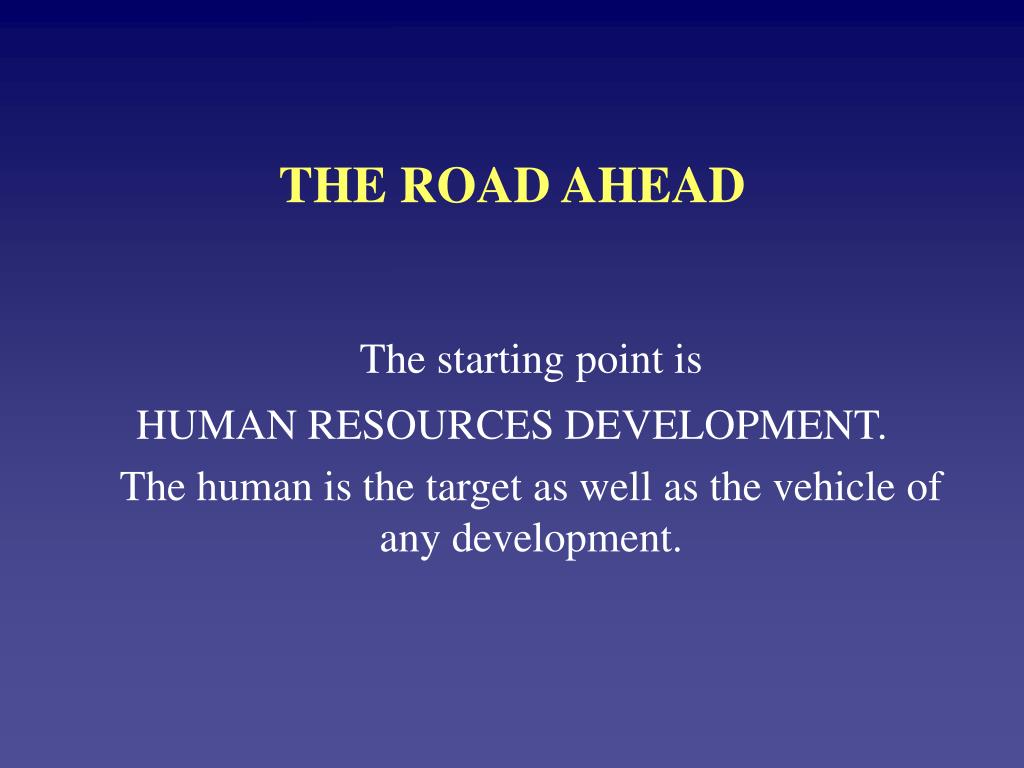 THE ROAD AHEAD

The starting point is
HUMAN RESOURCES DEVELOPMENT.
The human is the target as well as the vehicle of any development.